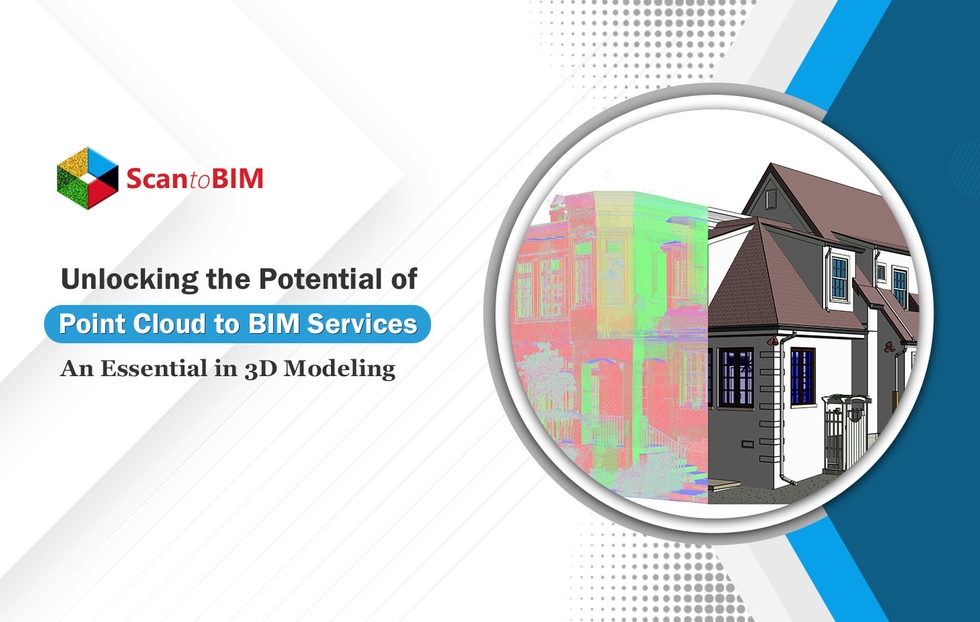 ScantoBIM

Unlocking the Potential of

Point Cloud to BIM Services

An Essential in 3D Modeling